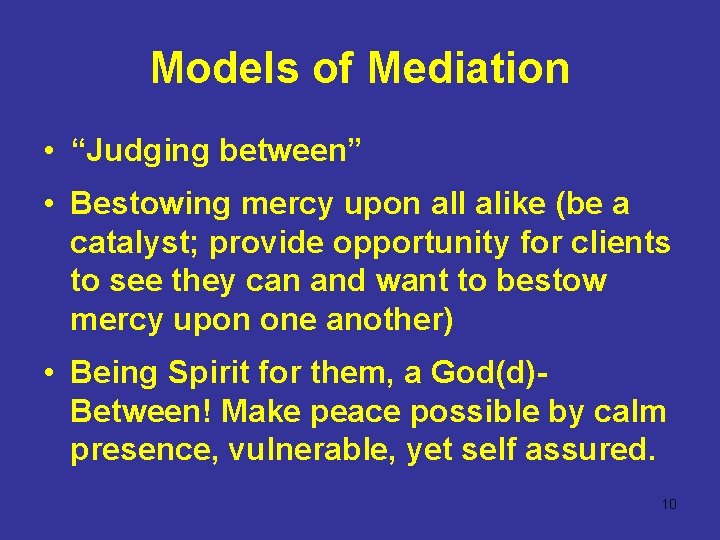 Models of Mediation

• “Judging between”

• Bestowing mercy upon all alike (be a catalyst; provide opportunity for clients to see they can and want to bestow mercy upon one another)

• Being Spirit for them, a God(d)-Between! Make peace possible by calm presence, vulnerable, yet self assured.

10